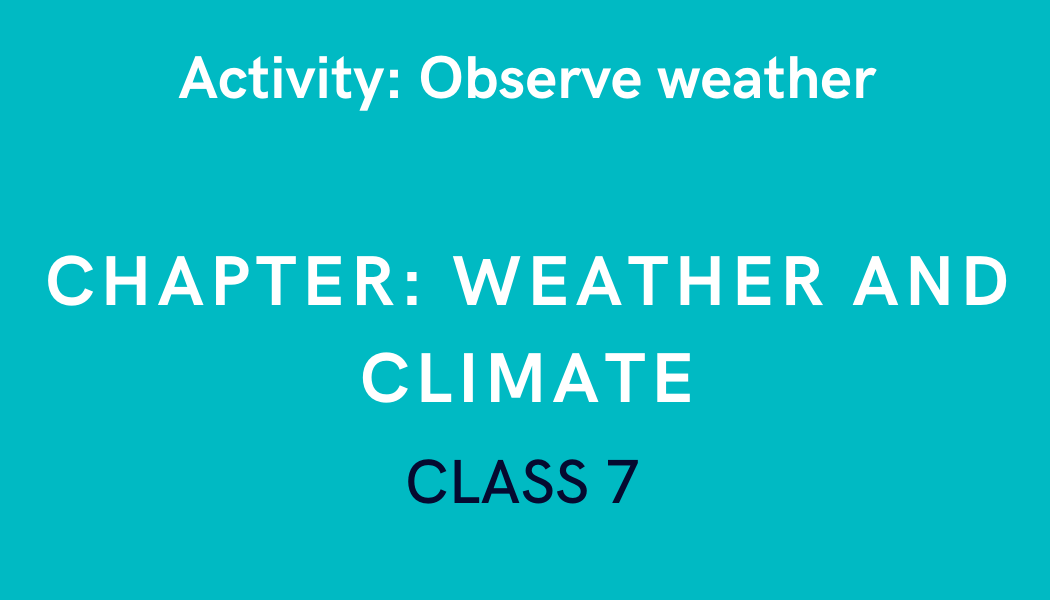 Activity: Observe weather

CHAPTER: WEATHER AND CLIMATE

CLASS 7